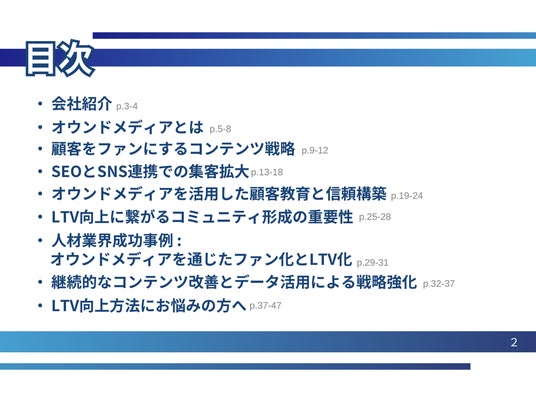 目次

• 会社紹介 p.3-4
• オウンドメディアとは p.5-8
• 顧客をファンにするコンテンツ戦略 p.9-12
• SEOとSNS連携での集客拡大 p.13-18
• オウンドメディアを活用した顧客教育と信頼構築 p.19-24
• LTV向上に繋がるコミュニティ形成の重要性 p.25-28
• 人材業界成功事例：
オウンドメディアを通じたファン化とLTV化 p.29-31
• 継続的なコンテンツ改善とデータ活用による戦略強化 p.32-37
• LTV向上方法にお悩みの方へ p.37-47

2